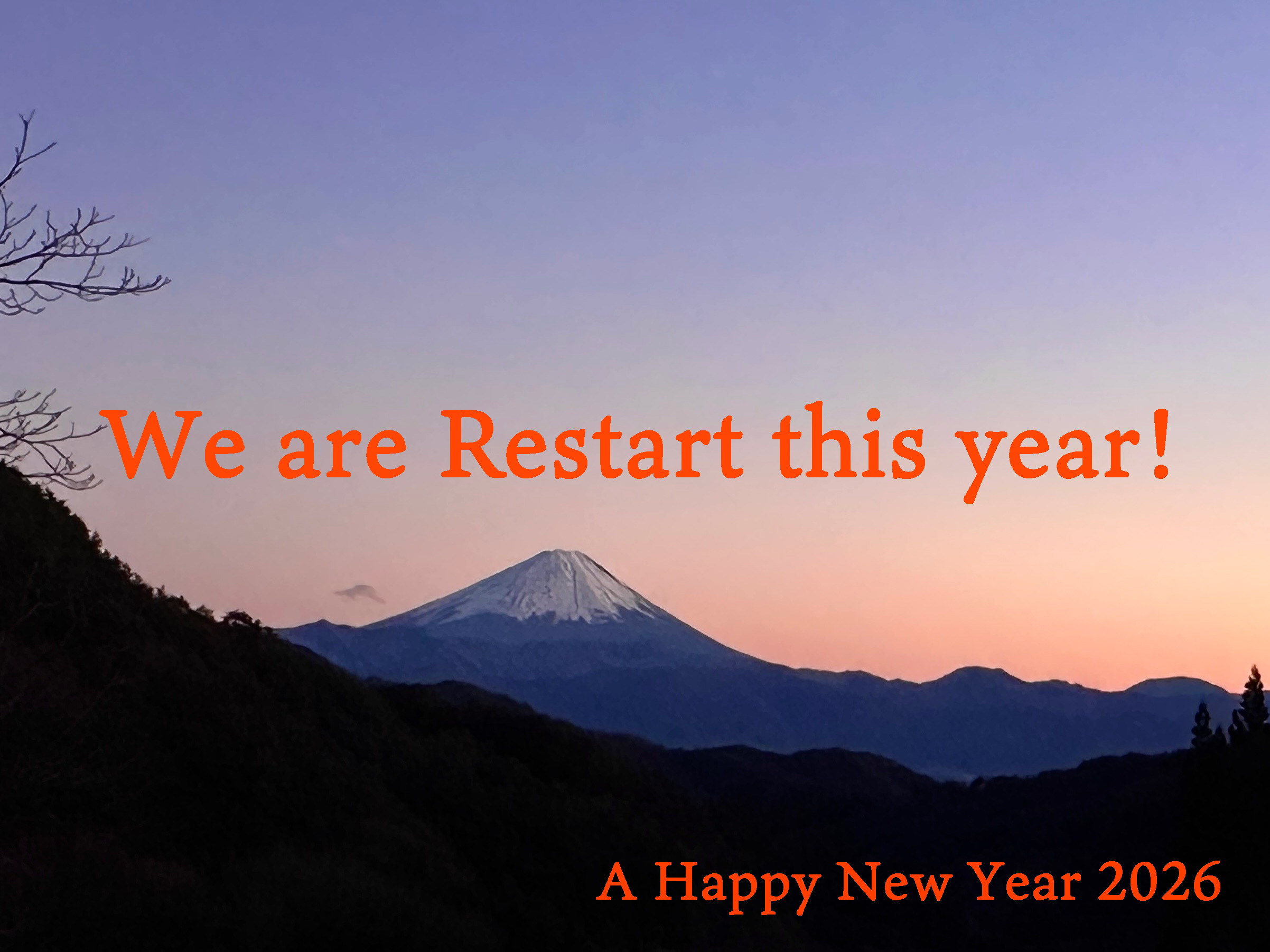 We are Restart this year!

A Happy New Year 2026